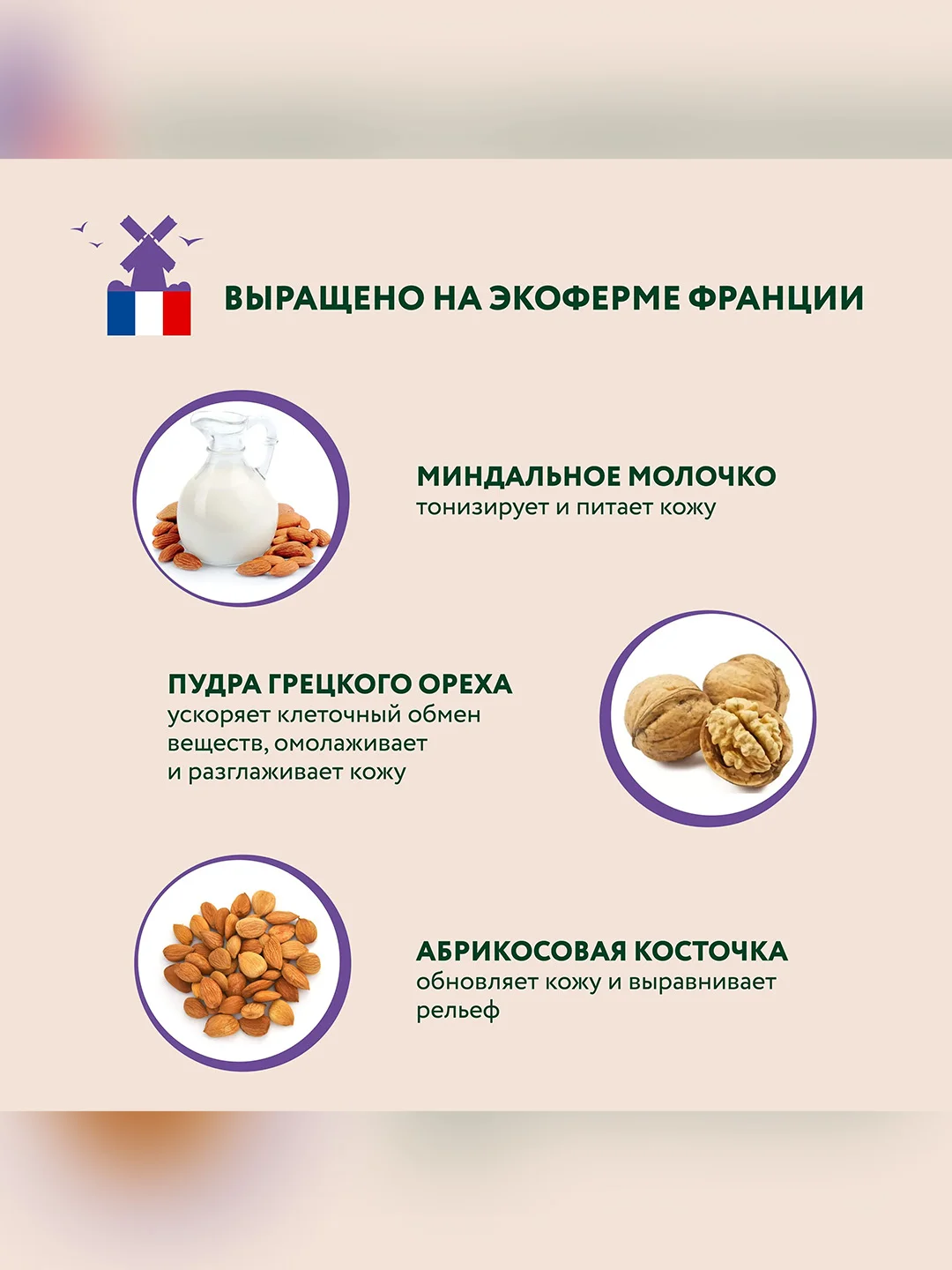 ВЫРАЩЕНО НА ЭКОФЕРМЕ ФРАНЦИИ

МИНДАЛЬНОЕ МОЛОЧКО
тонизирует и питает кожу

ПУДРА ГРЕЦКОГО ОРЕХА
ускоряет клеточный обмен веществ, омолаживает и разглаживает кожу

АБРИКОСОВАЯ КОСТОЧКА
обновляет кожу и выравнивает рельеф